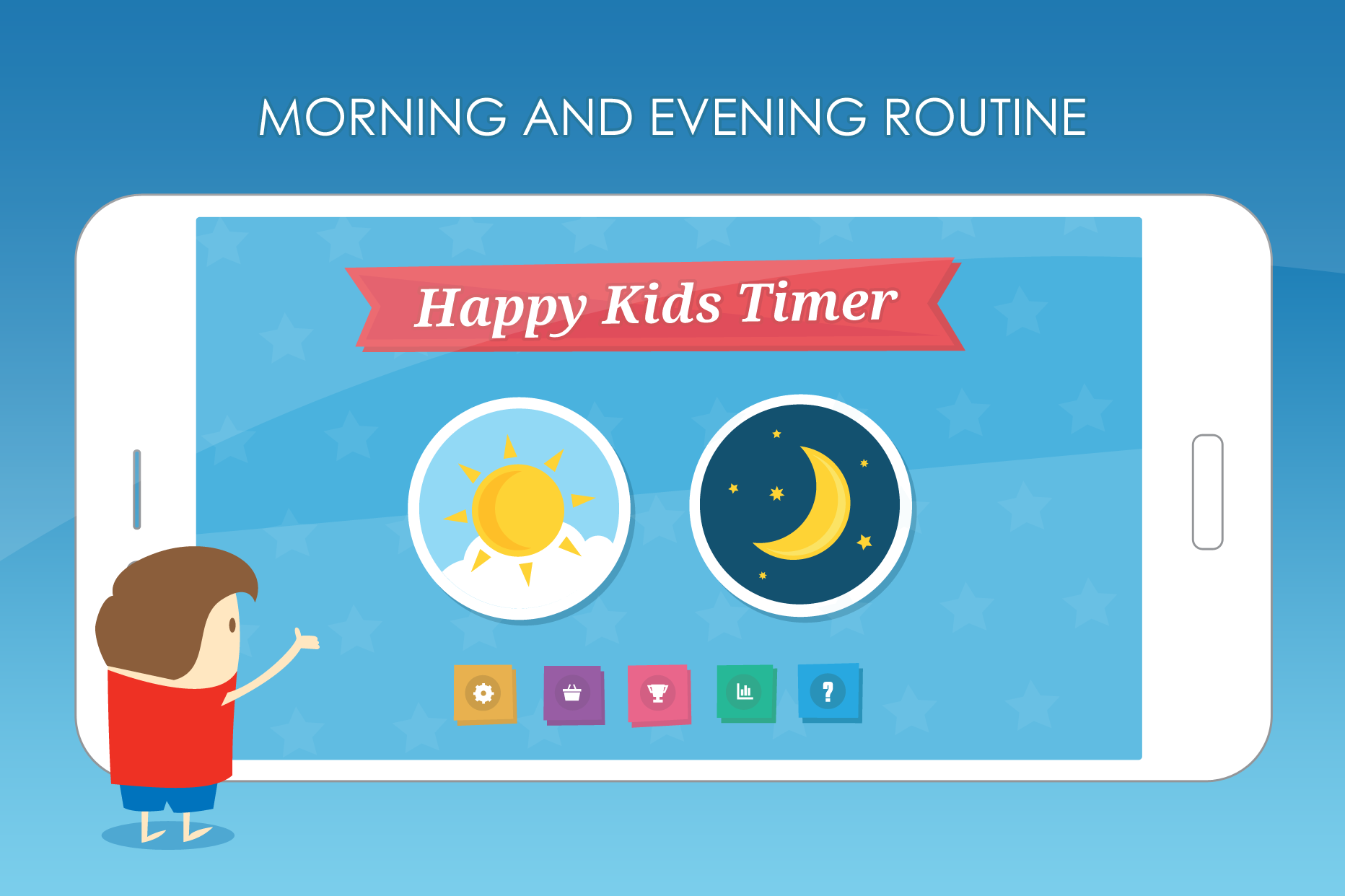 MORNING AND EVENING ROUTINE

Happy Kids Timer

?